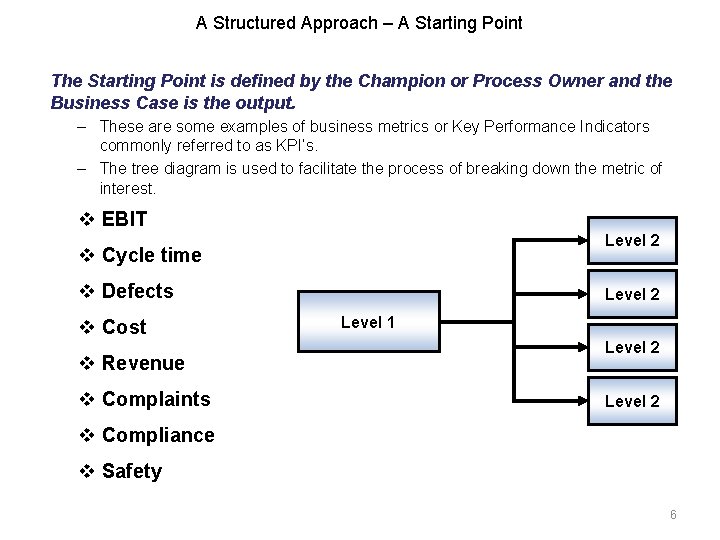 A Structured Approach – A Starting Point

The Starting Point is defined by the Champion or Process Owner and the Business Case is the output.

– These are some examples of business metrics or Key Performance Indicators commonly referred to as KPI's.

– The tree diagram is used to facilitate the process of breaking down the metric of interest.

❖ EBIT
❖ Cycle time
❖ Defects
❖ Cost
❖ Revenue
❖ Complaints
❖ Compliance
❖ Safety

Level 1

Level 2

Level 2

Level 2

Level 2

6